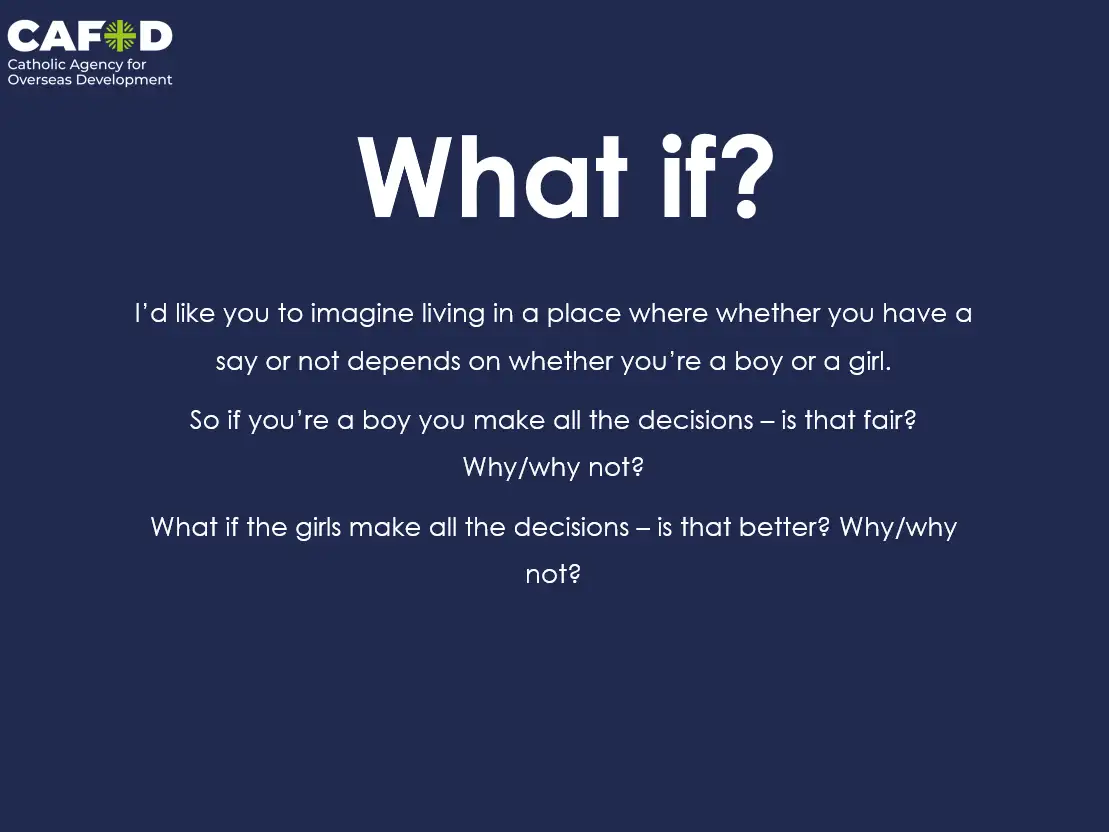 CAFOD
Catholic Agency for Overseas Development

What if?

I'd like you to imagine living in a place where whether you have a say or not depends on whether you're a boy or a girl.

So if you're a boy you make all the decisions – is that fair? Why/why not?

What if the girls make all the decisions – is that better? Why/why not?